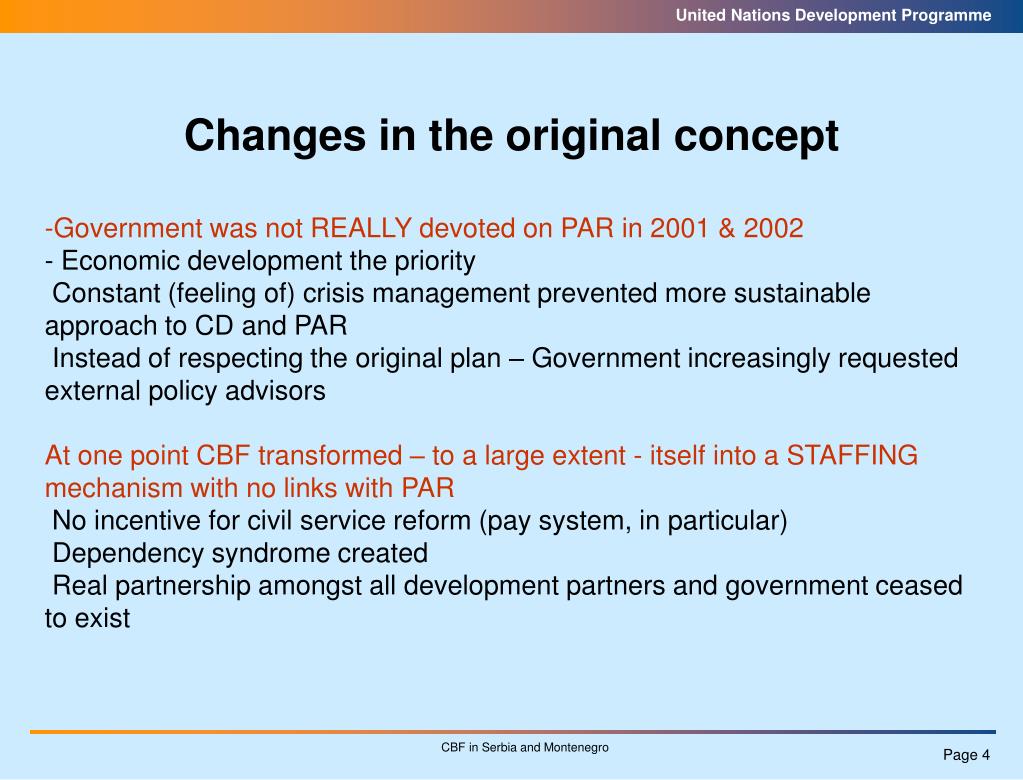 United Nations Development Programme

Changes in the original concept

-Government was not REALLY devoted on PAR in 2001 & 2002
- Economic development the priority
Constant (feeling of) crisis management prevented more sustainable approach to CD and PAR
Instead of respecting the original plan – Government increasingly requested external policy advisors

At one point CBF transformed – to a large extent - itself into a STAFFING mechanism with no links with PAR
No incentive for civil service reform (pay system, in particular)
Dependency syndrome created
Real partnership amongst all development partners and government ceased to exist

CBF in Serbia and Montenegro

Page 4